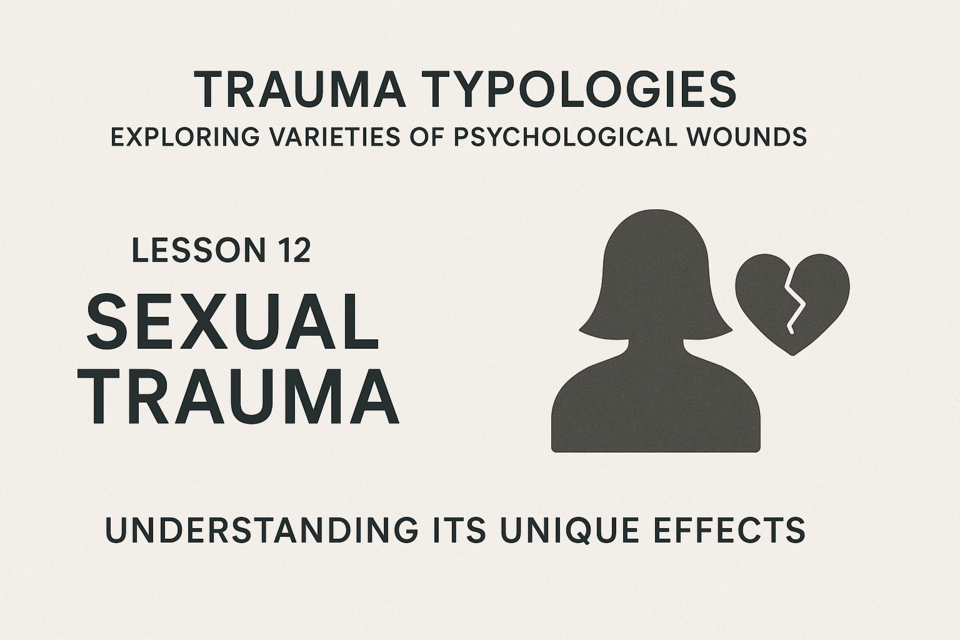 TRAUMA TYPOLOGIES
EXPLORING VARIETIES OF PSYCHOLOGICAL WOUNDS

LESSON 12
SEXUAL TRAUMA

UNDERSTANDING ITS UNIQUE EFFECTS